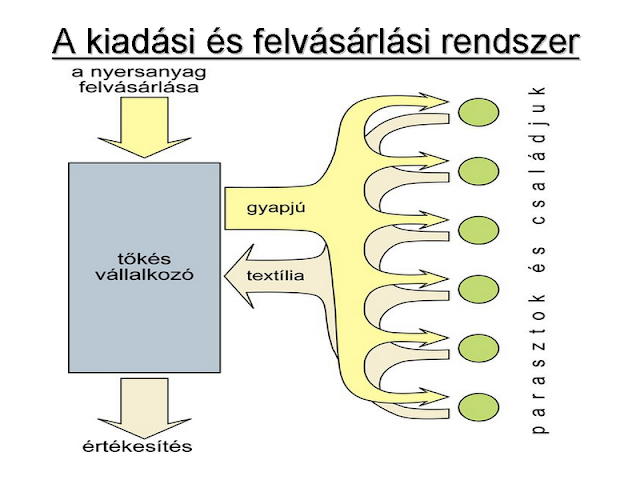 A kiadási és felvásárlási rendszer

a nyersanyag felvásárlása

tőkés vállalkozó

gyapjú

textília

értékesítés

parasztok és családjuk